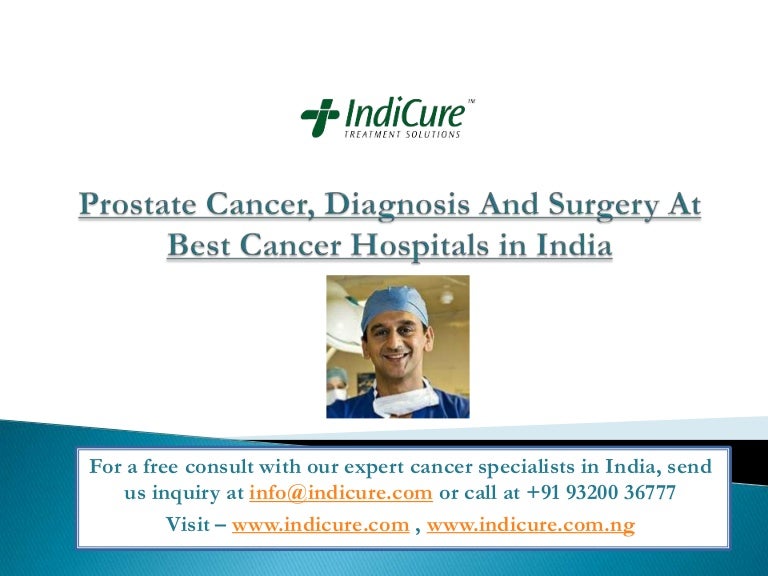 IndiCure™
TREATMENT SOLUTIONS

Prostate Cancer, Diagnosis And Surgery At Best Cancer Hospitals in India

For a free consult with our expert cancer specialists in India, send us inquiry at info@indicure.com or call at +91 93200 36777
Visit – www.indicure.com , www.indicure.com.ng